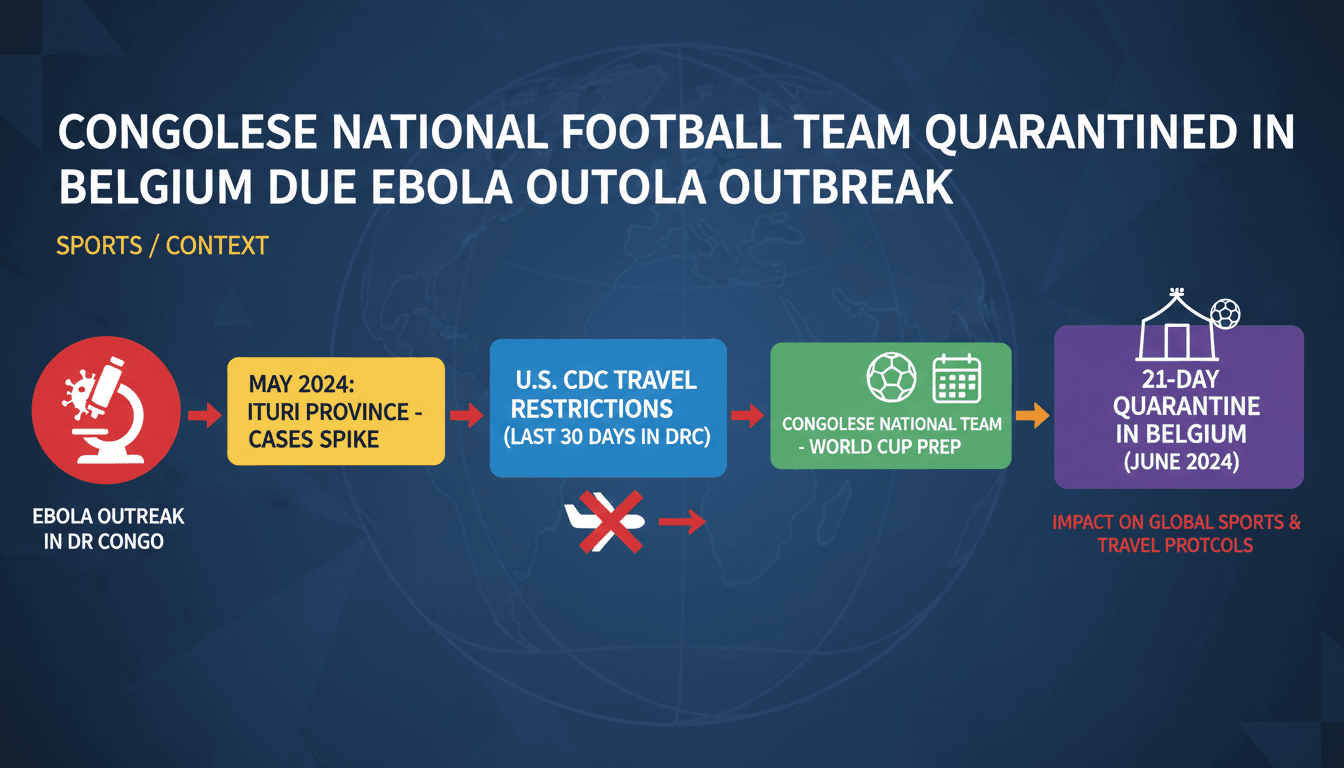 CONGOLESE NATIONAL FOOTBALL TEAM QUARANTINED IN BELGIUM DUE EBOLA OUTOLA OUTBREAK

SPORTS / CONTEXT

EBOLA OUTREAK IN DR CONGO

MAY 2024: ITURI PROVINCE - CASES SPIKE

U.S. CDC TRAVEL RESTRICTIONS (LAST 30 DAYS IN DRC)

CONGOLESE NATIONAL TEAM - WORLD CUP PREP

21-DAY QUARANTINE IN BELGIUM (JUNE 2024)

IMPACT ON GLOBAL SPORTS & TRAVEL PROTCOLS